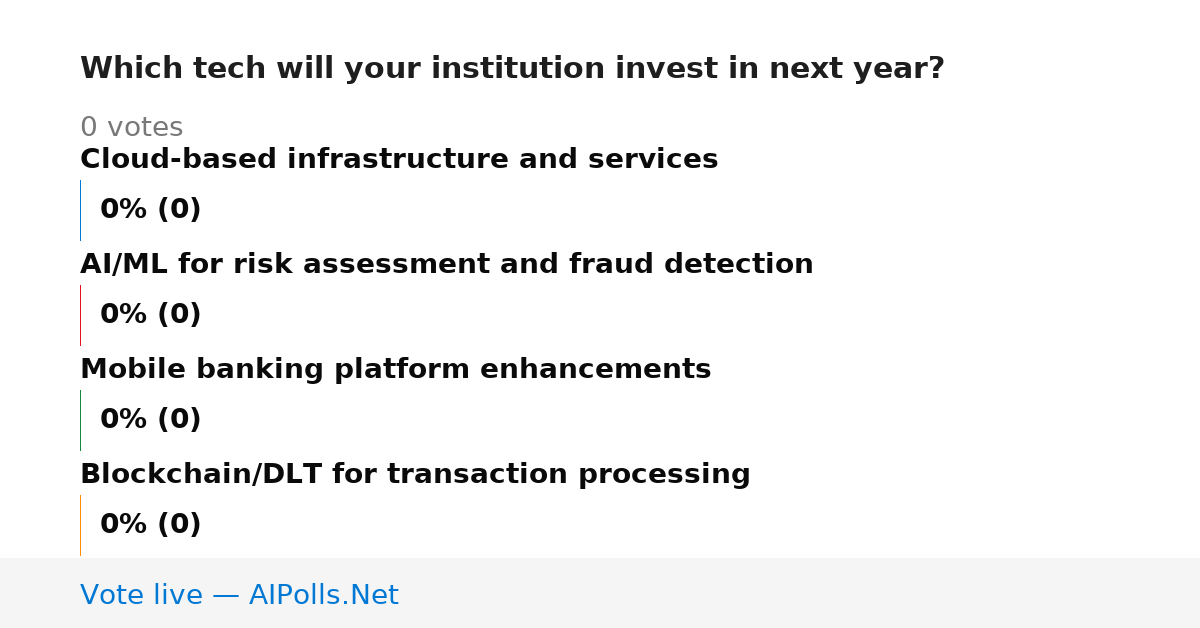 Which tech will your institution invest in next year?

0 votes

Cloud-based infrastructure and services

0% (0)

AI/ML for risk assessment and fraud detection

0% (0)

Mobile banking platform enhancements

0% (0)

Blockchain/DLT for transaction processing

0% (0)

Vote live — AIPolls.Net